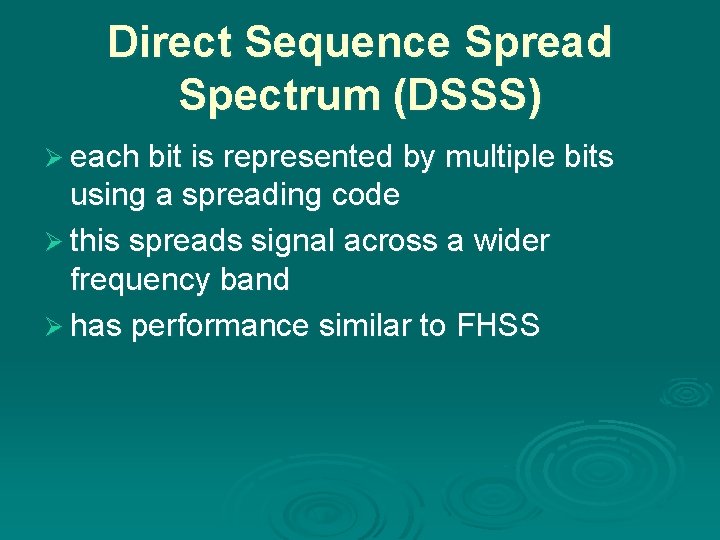 Direct Sequence Spread Spectrum (DSSS)

➢ each bit is represented by multiple bits using a spreading code

➢ this spreads signal across a wider frequency band

➢ has performance similar to FHSS